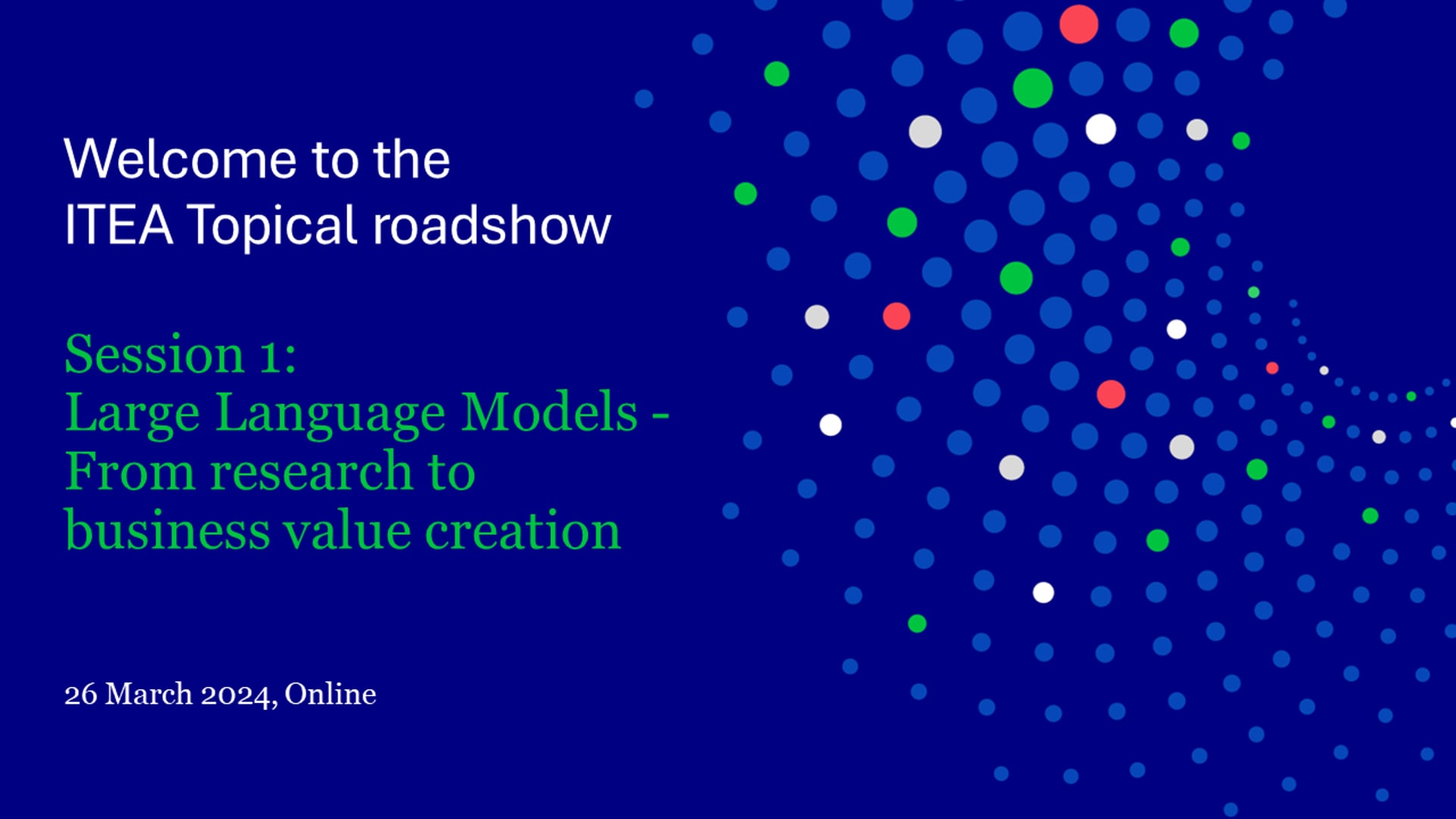 Welcome to the
ITEA Topical roadshow

Session 1:
Large Language Models - From research to business value creation

26 March 2024, Online